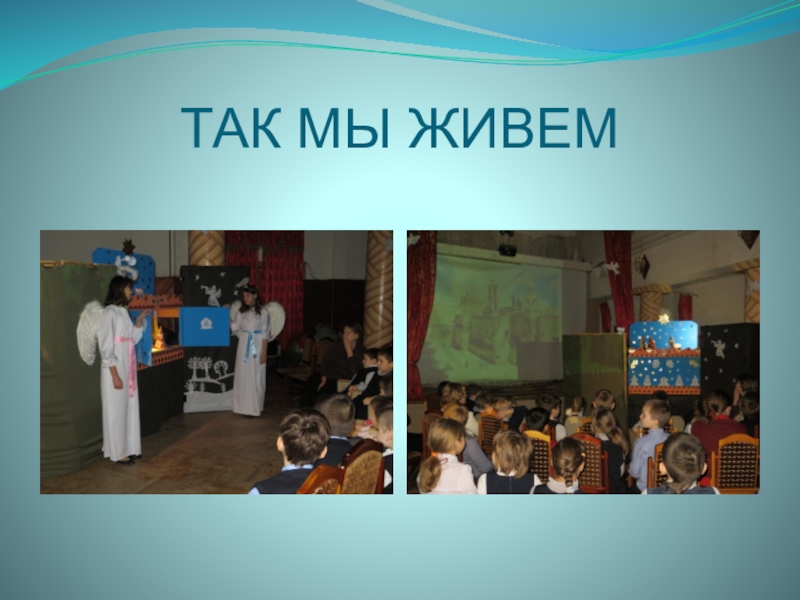 ТАК МЫ ЖИВЕМ